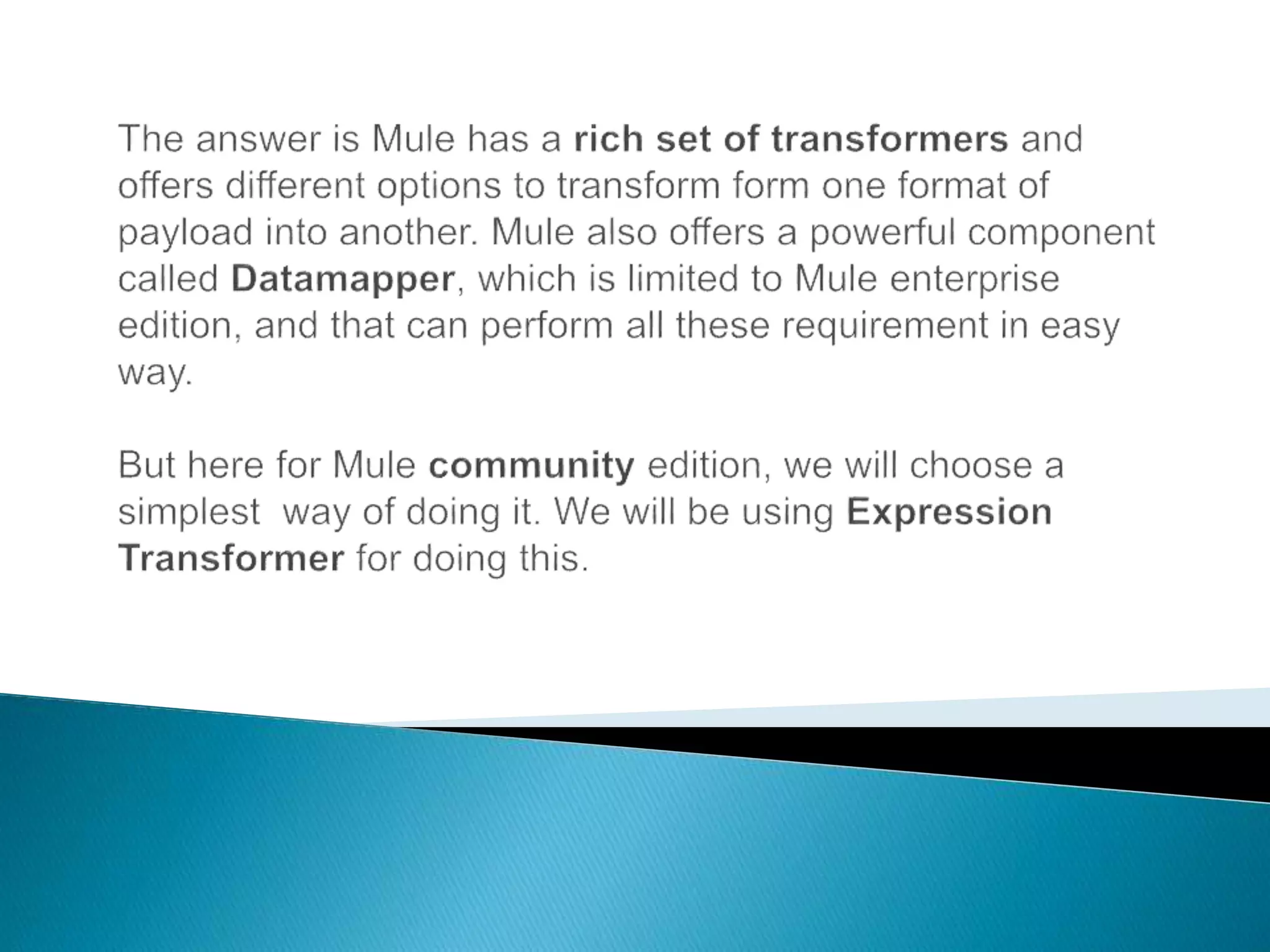 The answer is Mule has a rich set of transformers and offers different options to transform form one format of payload into another. Mule also offers a powerful component called Datamapper, which is limited to Mule enterprise edition, and that can perform all these requirement in easy way.

But here for Mule community edition, we will choose a simplest way of doing it. We will be using Expression Transformer for doing this.